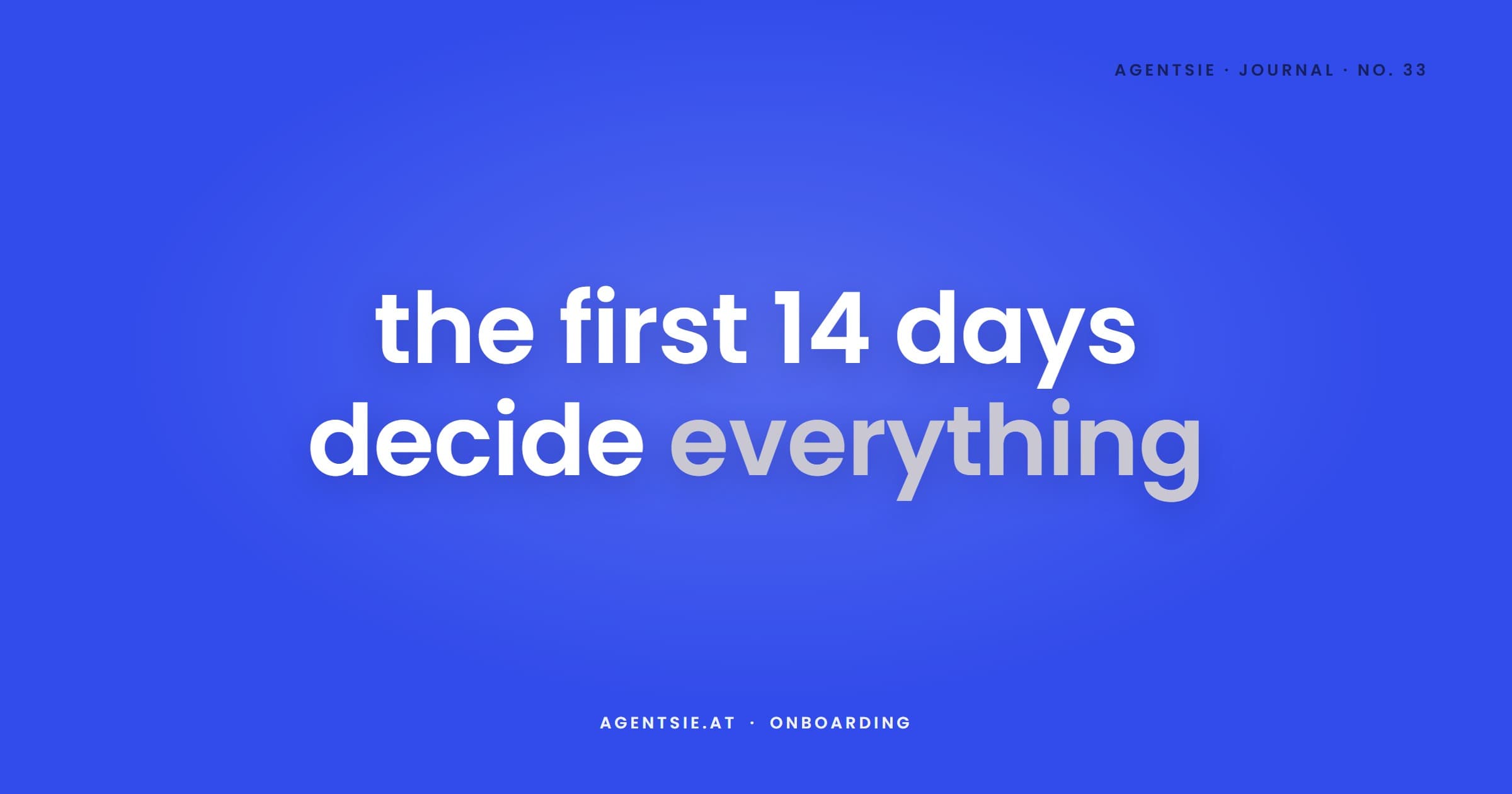 AGENTSIE · JOURNAL · NO. 33

the first 14 days decide everything

AGENTSIE.AT · ONBOARDING